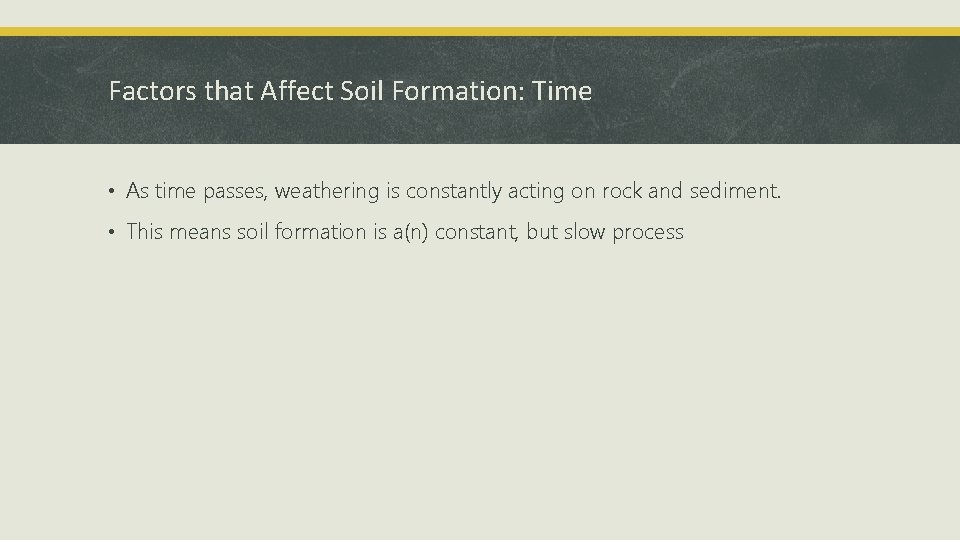 Factors that Affect Soil Formation: Time

• As time passes, weathering is constantly acting on rock and sediment.

• This means soil formation is a(n) constant, but slow process